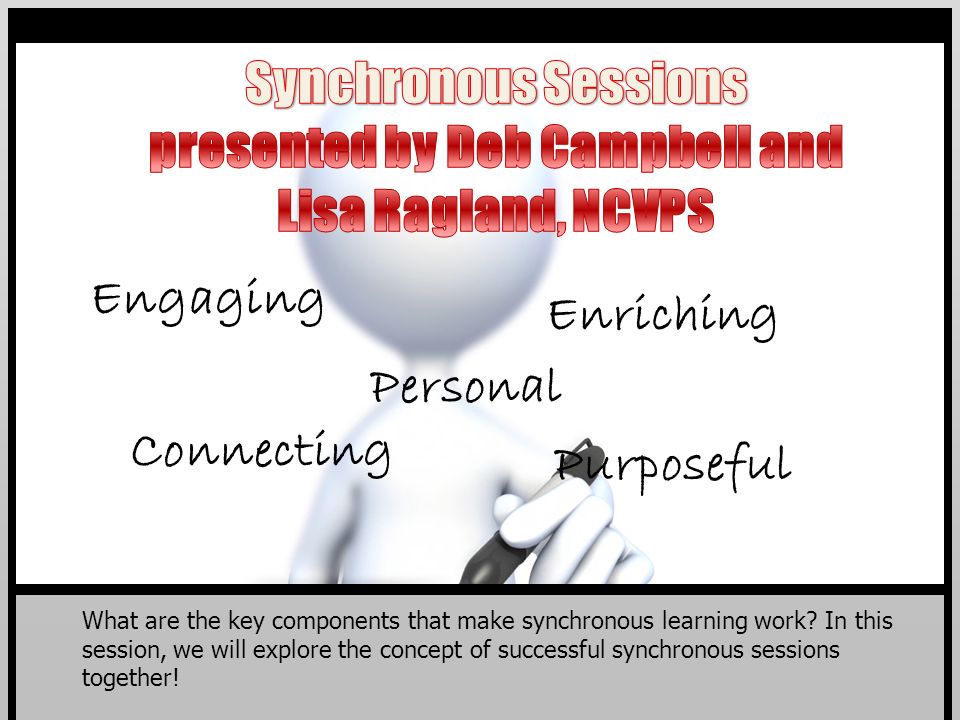 Synchronous Sessions
presented by Deb Campbell and Lisa Ragland, NCVPS

Engaging

Enriching

Personal

Connecting

Purposeful

What are the key components that make synchronous learning work? In this session, we will explore the concept of successful synchronous sessions together!